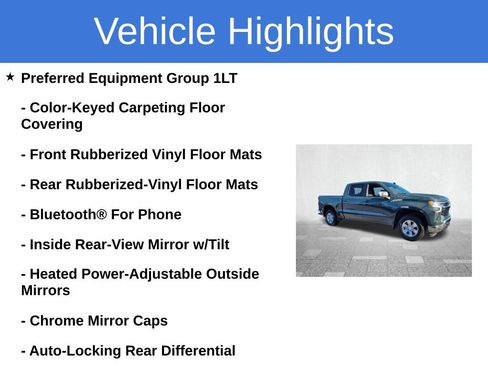 Vehicle Highlights

★ Preferred Equipment Group 1LT

- Color-Keyed Carpeting Floor Covering

- Front Rubberized Vinyl Floor Mats

- Rear Rubberized-Vinyl Floor Mats

- Bluetooth® For Phone

- Inside Rear-View Mirror w/Tilt

- Heated Power-Adjustable Outside Mirrors

- Chrome Mirror Caps

- Auto-Locking Rear Differential